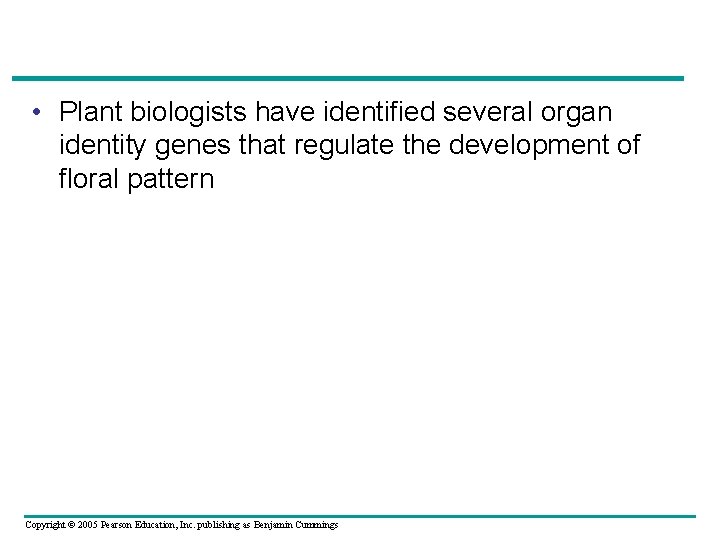 • Plant biologists have identified several organ identity genes that regulate the development of floral pattern

Copyright © 2005 Pearson Education, Inc. publishing as Benjamin Cummings